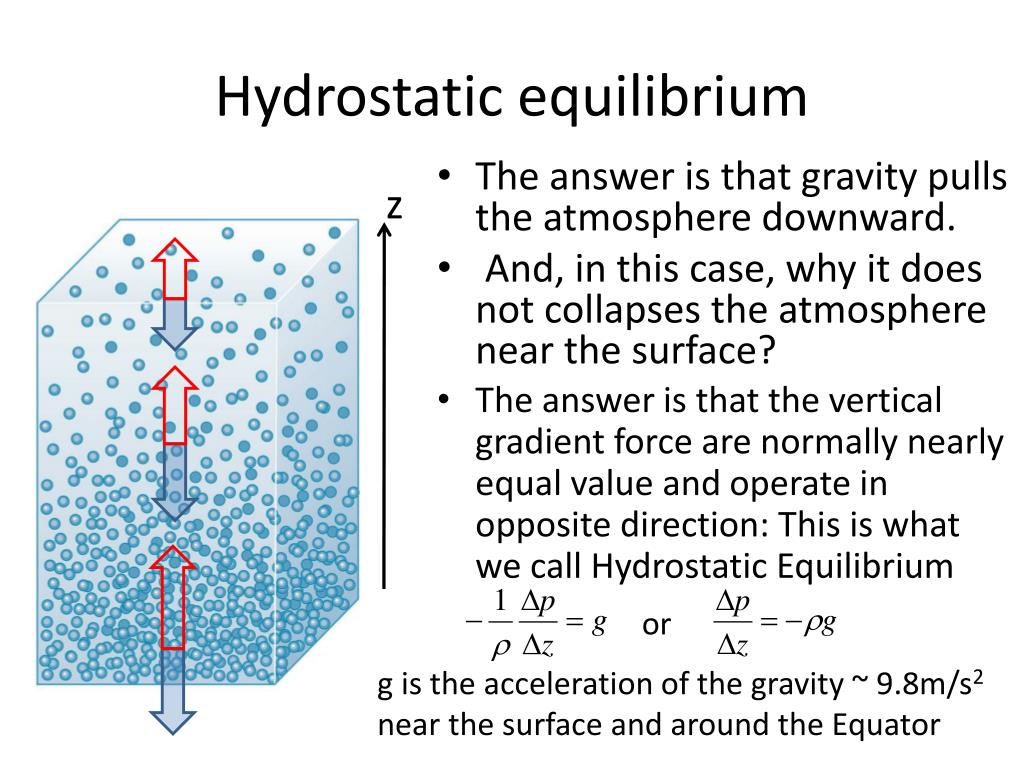 Hydrostatic equilibrium

z

• The answer is that gravity pulls the atmosphere downward.
• And, in this case, why it does not collapses the atmosphere near the surface?
• The answer is that the vertical gradient force are normally nearly equal value and operate in opposite direction: This is what we call Hydrostatic Equilibrium

$-\frac{1}{\rho}\frac{\Delta p}{\Delta z} = g$ or $\frac{\Delta p}{\Delta z} = -\rho g$

g is the acceleration of the gravity ~ 9.8m/s$^2$ near the surface and around the Equator